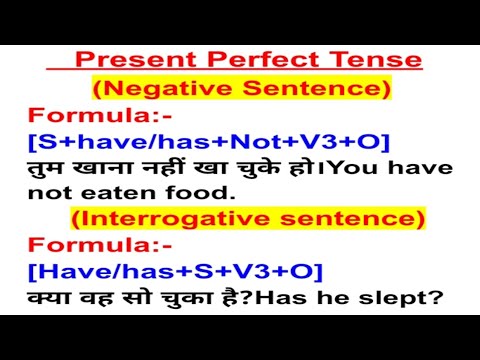 Present Perfect Tense
(Negative Sentence)
Formula:-
[S+have/has+Not+V3+O]
तुम खाना नहीं खा चुके हो।You have not eaten food.
(Interrogative sentence)
Formula:-
[Have/has+S+V3+O]
क्या वह सो चुका है?Has he slept?